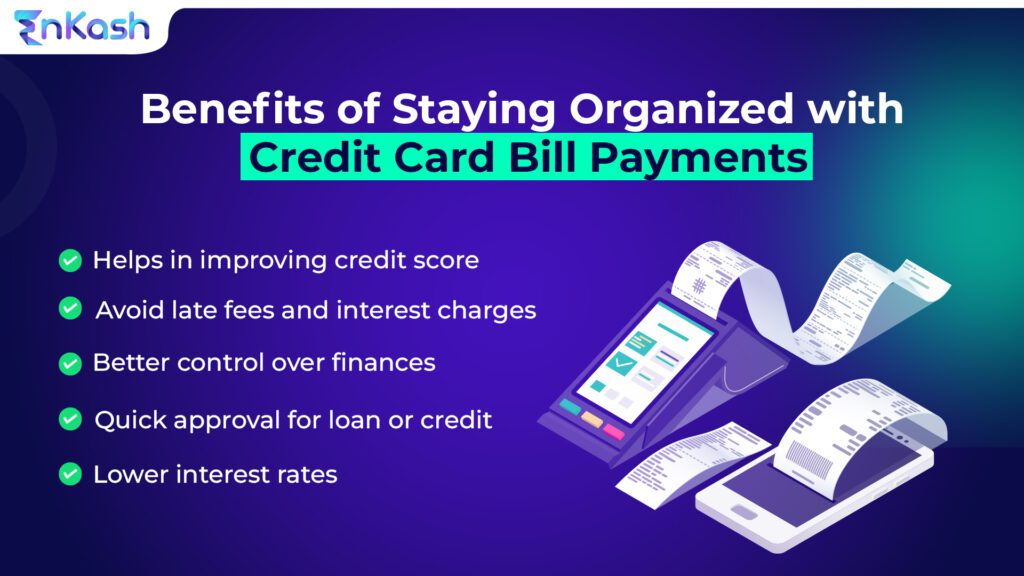 EnKash

Benefits of Staying Organized with Credit Card Bill Payments

Helps in improving credit score

Avoid late fees and interest charges

Better control over finances

Quick approval for loan or credit

Lower interest rates